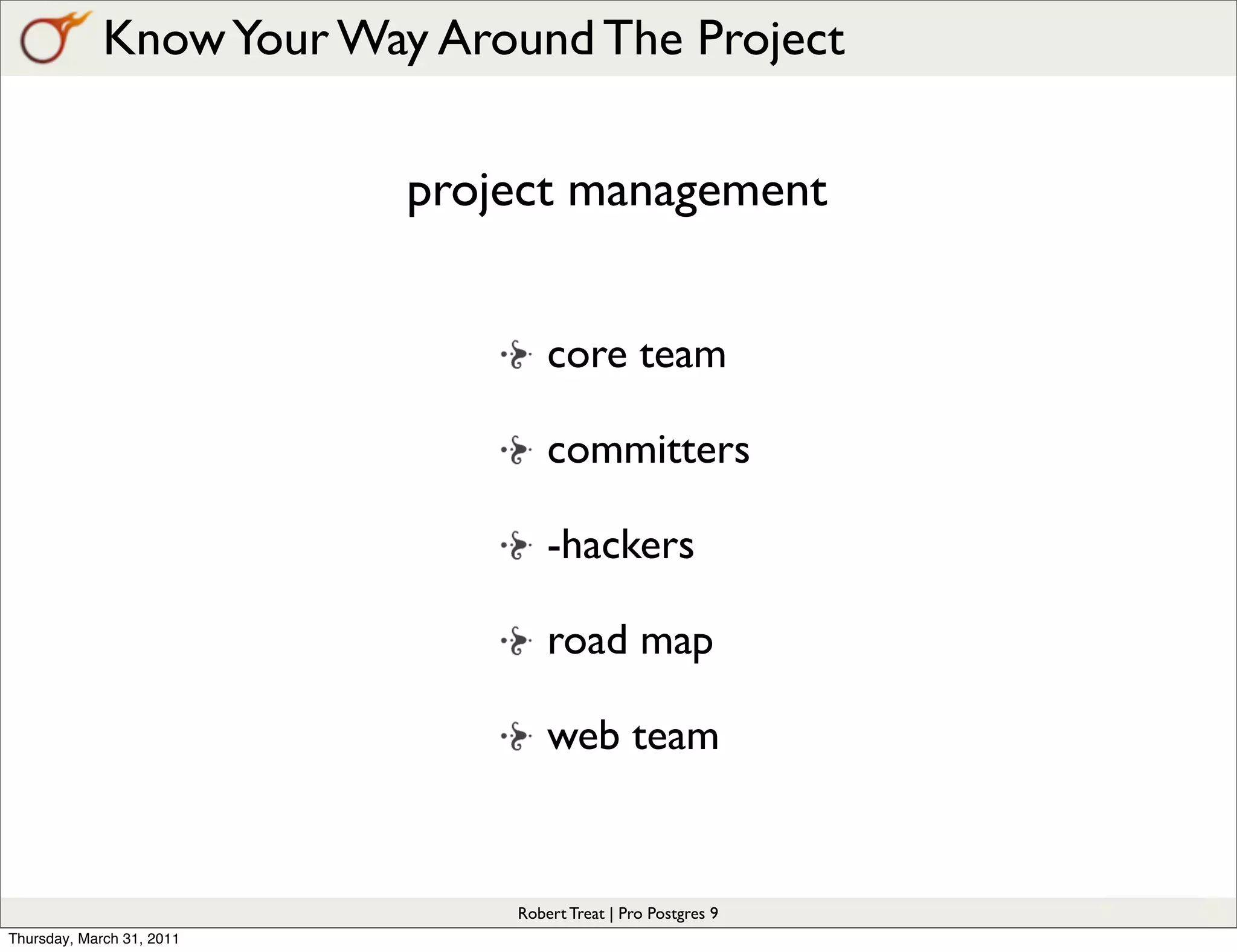 Know Your Way Around The Project

project management

core team

committers

-hackers

road map

web team

Robert Treat | Pro Postgres 9

Thursday, March 31, 2011